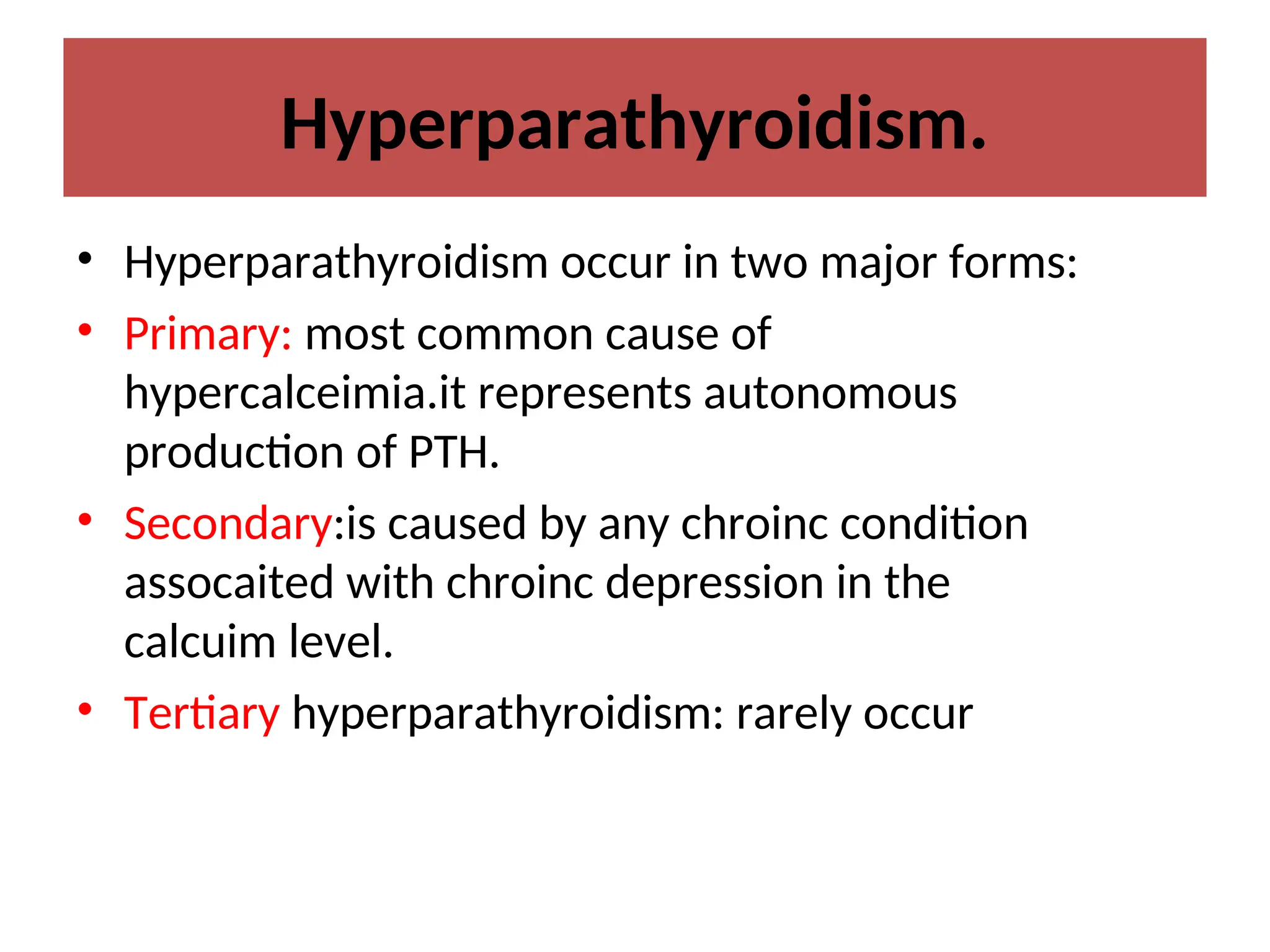 Hyperparathyroidism.

• Hyperparathyroidism occur in two major forms:
• Primary: most common cause of hypercalceimia.it represents autonomous production of PTH.
• Secondary:is caused by any chroinc condition assocaited with chroinc depression in the calcuim level.
• Tertiary hyperparathyroidism: rarely occur